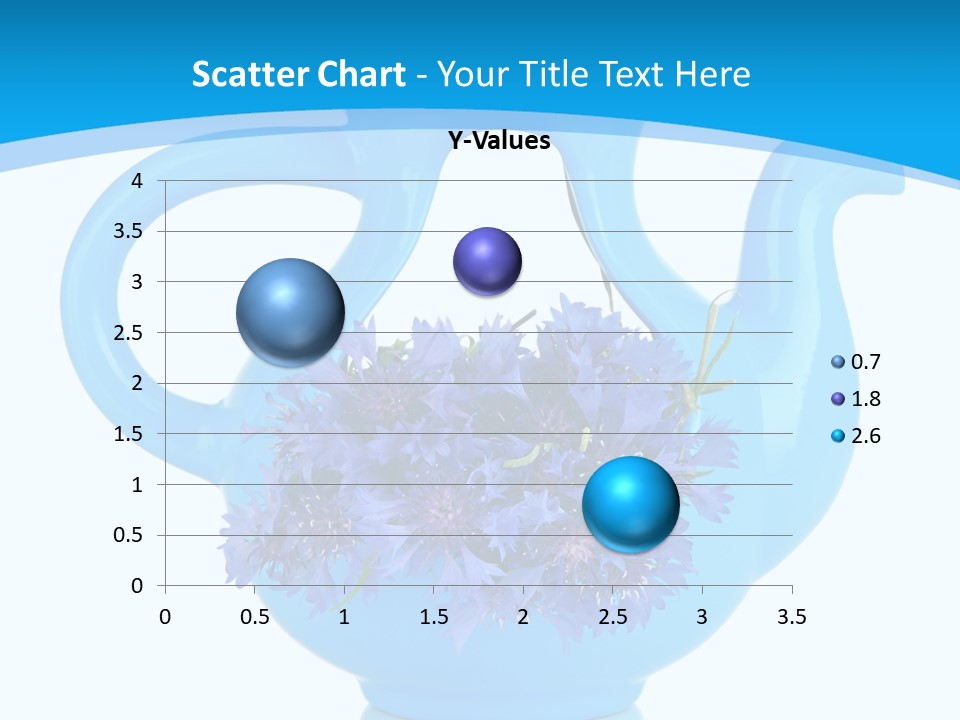 Scatter Chart - Your Title Text Here

Y-Values

4
3.5
3
2.5
2
1.5
1
0.5
0

0 0.5 1 1.5 2 2.5 3 3.5

0.7
1.8
2.6